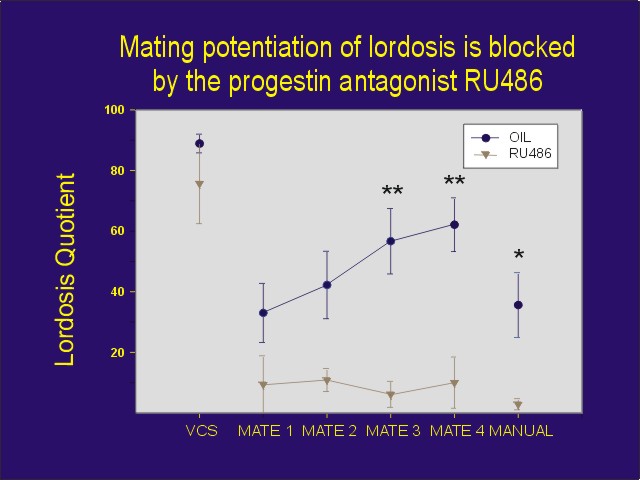 Mating potentiation of lordosis is blocked by the progestin antagonist RU486

Lordosis Quotient

100
80
60
40
20

OIL
RU486

**
**
*

VCS MATE 1 MATE 2 MATE 3 MATE 4 MANUAL